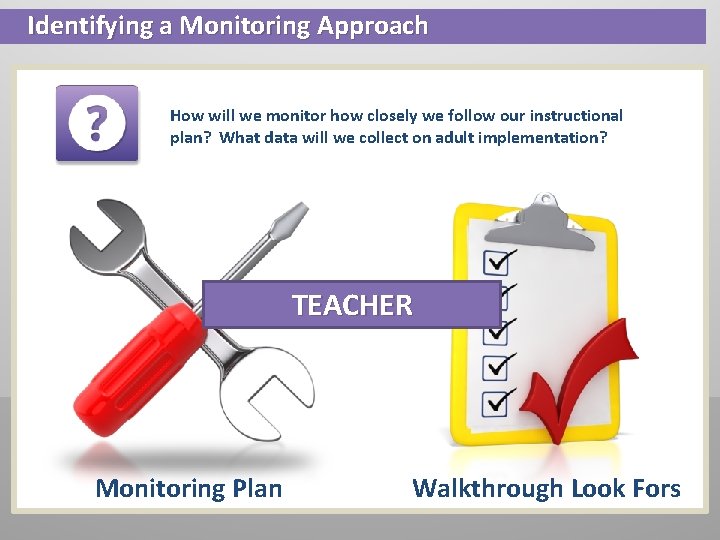 Identifying a Monitoring Approach

?

How will we monitor how closely we follow our instructional plan? What data will we collect on adult implementation?

TEACHER

Monitoring Plan

Walkthrough Look Fors